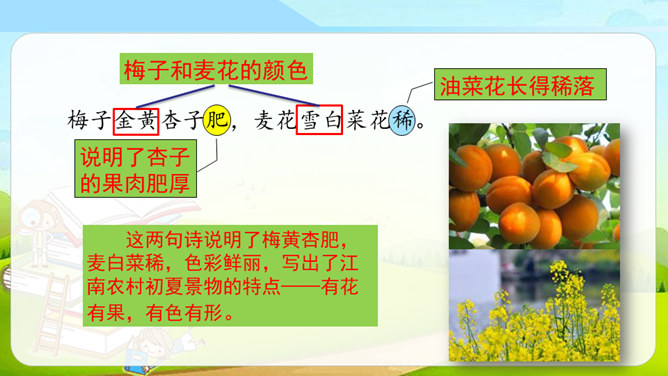 梅子和麦花的颜色

油菜花长得稀落

梅子金黄杏子肥，麦花雪白菜花稀。

说明了杏子的果肉肥厚

这两句诗说明了梅黄杏肥，麦白菜稀，色彩鲜丽，写出了江南农村初夏景物的特点——有花有果，有色有形。